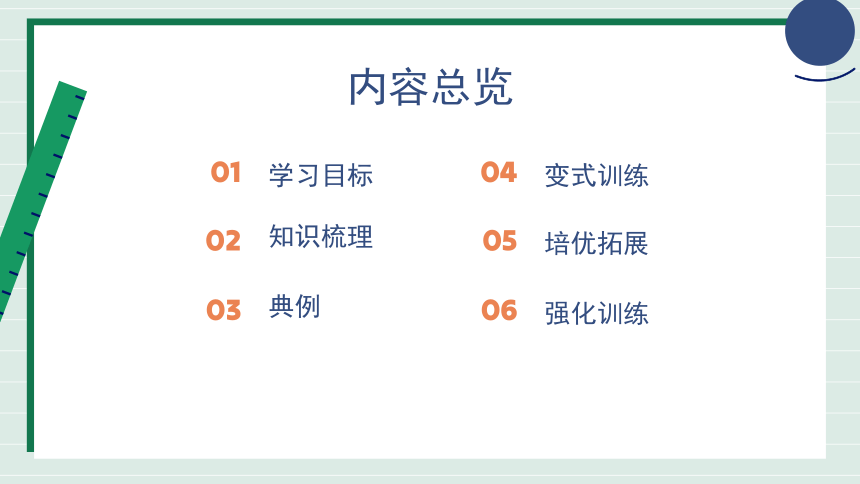 内容总览

01 学习目标

02 知识梳理

03 典例

04 变式训练

05 培优拓展

06 强化训练